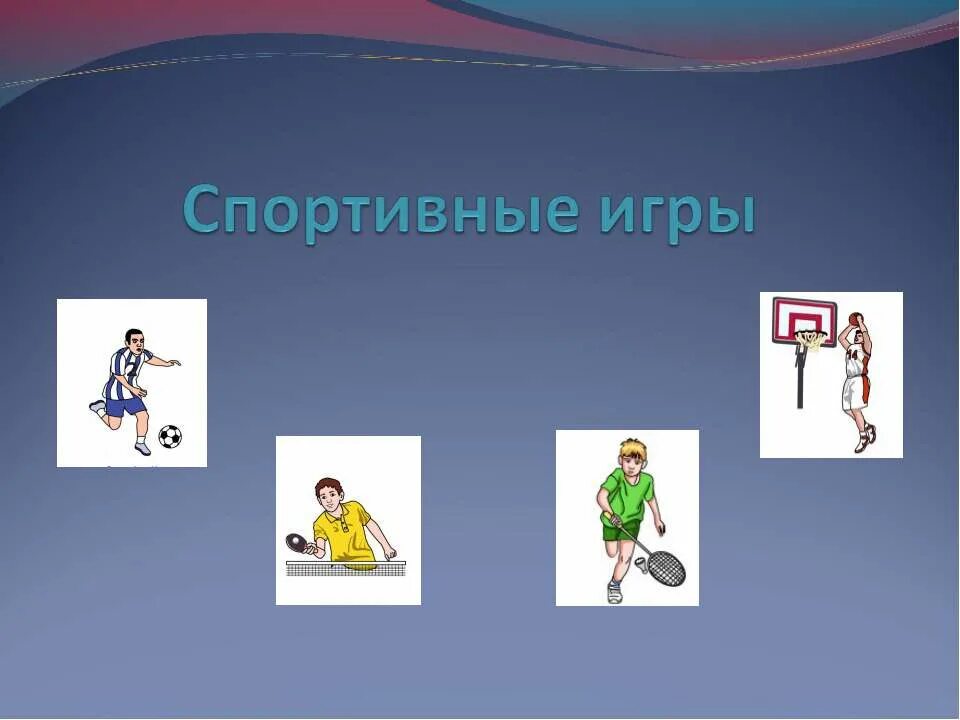 Спортивные игры